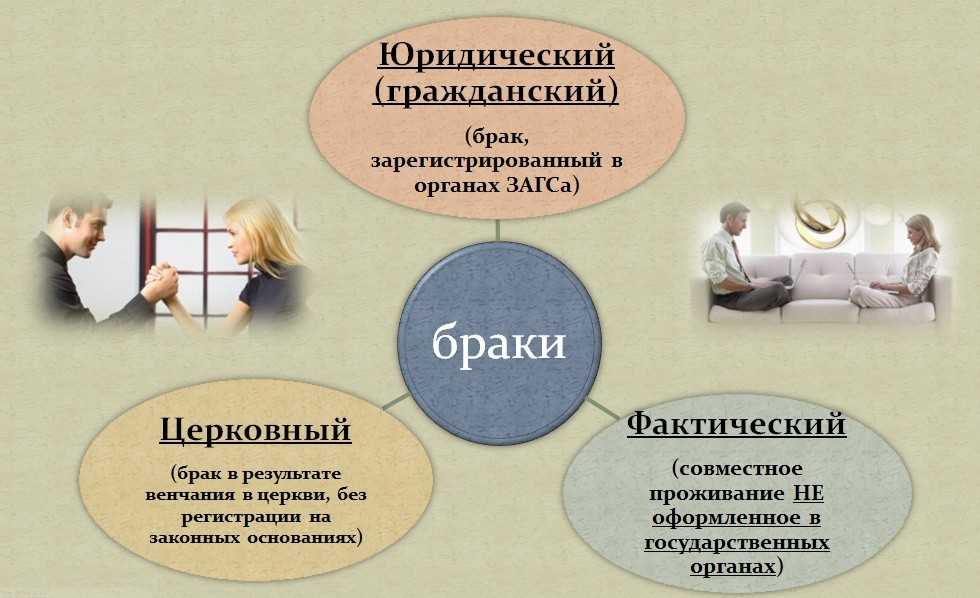 Юридический (гражданский)

(брак, зарегистрированный в органах ЗАГСа)

браки

Церковный

(брак в результате венчания в церкви, без регистрации на законных основаниях)

Фактический

(совместное проживание НЕ оформленное в государственных органах)